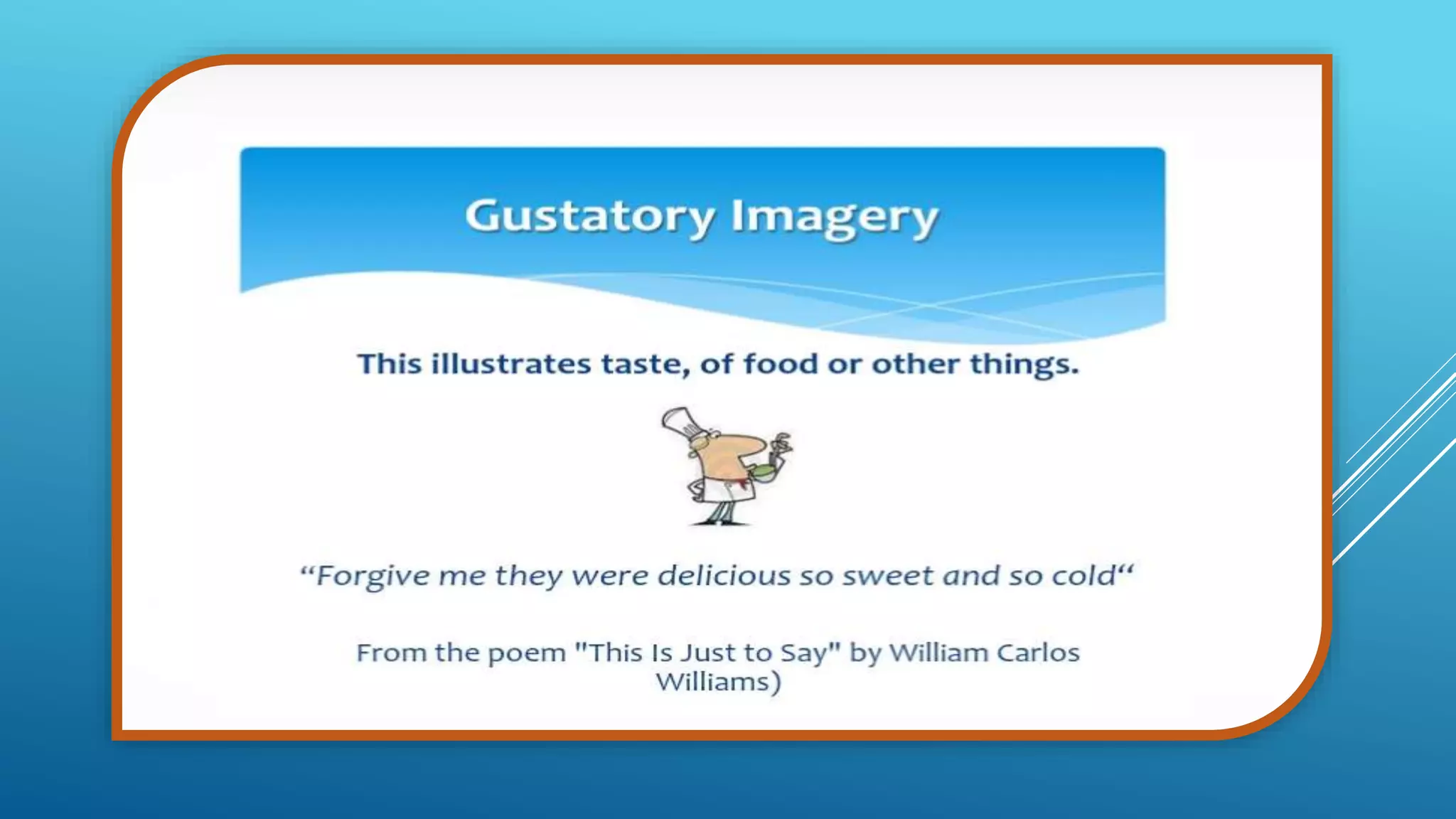 Gustatory Imagery

This illustrates taste, of food or other things.

“Forgive me they were delicious so sweet and so cold“

From the poem "This Is Just to Say" by William Carlos Williams)